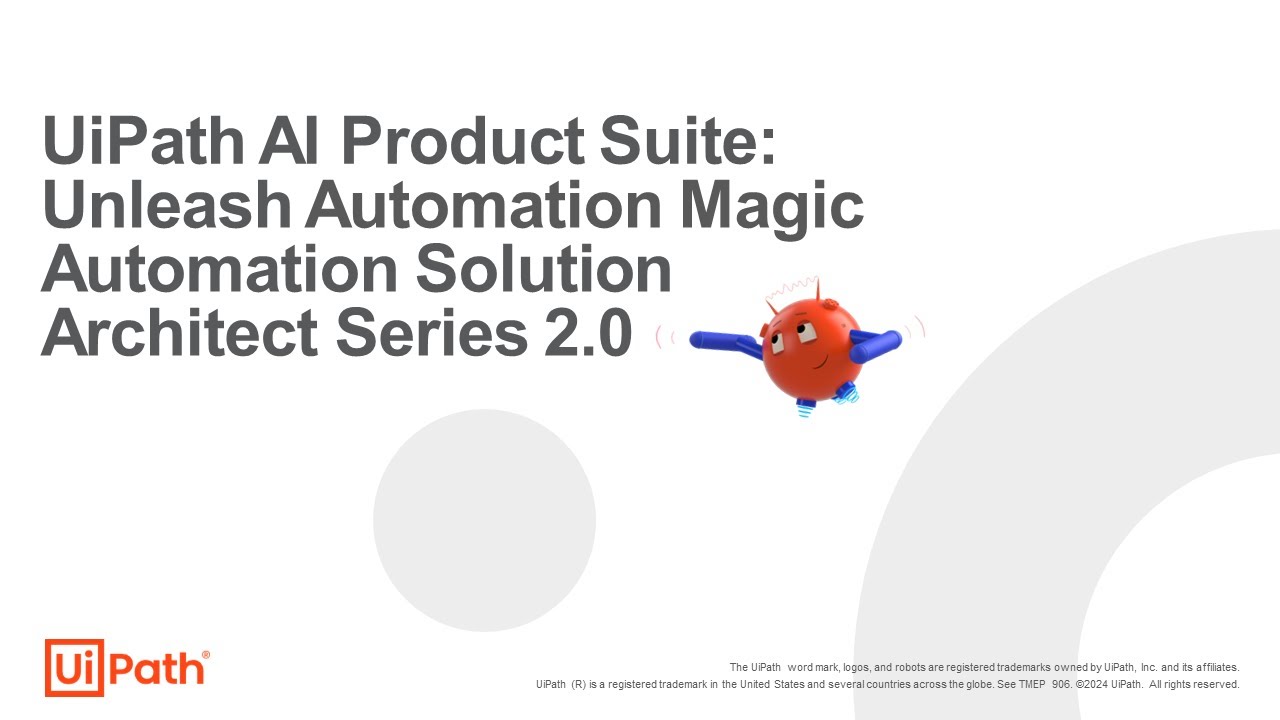 UiPath AI Product Suite: Unleash Automation Magic Automation Solution Architect Series 2.0

UiPath®

The UiPath word mark, logos, and robots are registered trademarks owned by UiPath, Inc. and its affiliates.
UiPath (R) is a registered trademark in the United States and several countries across the globe. See TMEP 906. ©2024 UiPath. All rights reserved.